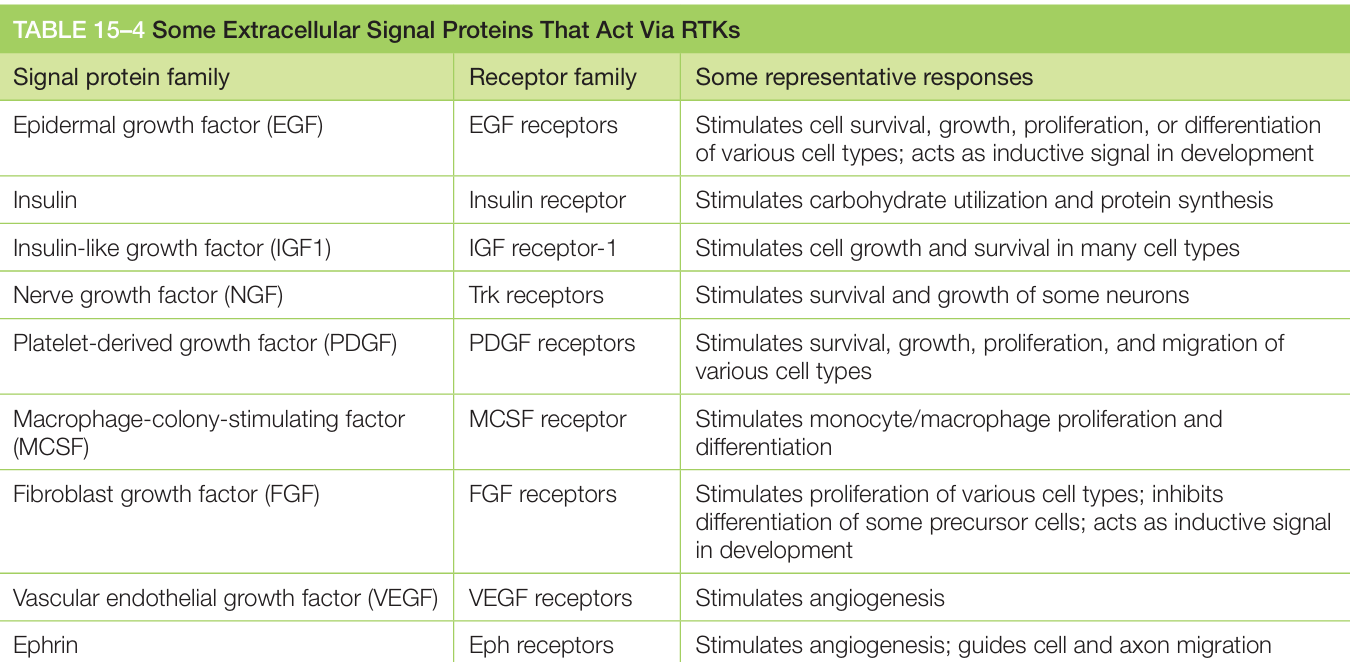 TABLE 15–4 Some Extracellular Signal Proteins That Act Via RTKs

| Signal protein family | Receptor family | Some representative responses |
|---|---|---|
| Epidermal growth factor (EGF) | EGF receptors | Stimulates cell survival, growth, proliferation, or differentiation of various cell types; acts as inductive signal in development |
| Insulin | Insulin receptor | Stimulates carbohydrate utilization and protein synthesis |
| Insulin-like growth factor (IGF1) | IGF receptor-1 | Stimulates cell growth and survival in many cell types |
| Nerve growth factor (NGF) | Trk receptors | Stimulates survival and growth of some neurons |
| Platelet-derived growth factor (PDGF) | PDGF receptors | Stimulates survival, growth, proliferation, and migration of various cell types |
| Macrophage-colony-stimulating factor (MCSF) | MCSF receptor | Stimulates monocyte/macrophage proliferation and differentiation |
| Fibroblast growth factor (FGF) | FGF receptors | Stimulates proliferation of various cell types; inhibits differentiation of some precursor cells; acts as inductive signal in development |
| Vascular endothelial growth factor (VEGF) | VEGF receptors | Stimulates angiogenesis |
| Ephrin | Eph receptors | Stimulates angiogenesis; guides cell and axon migration |